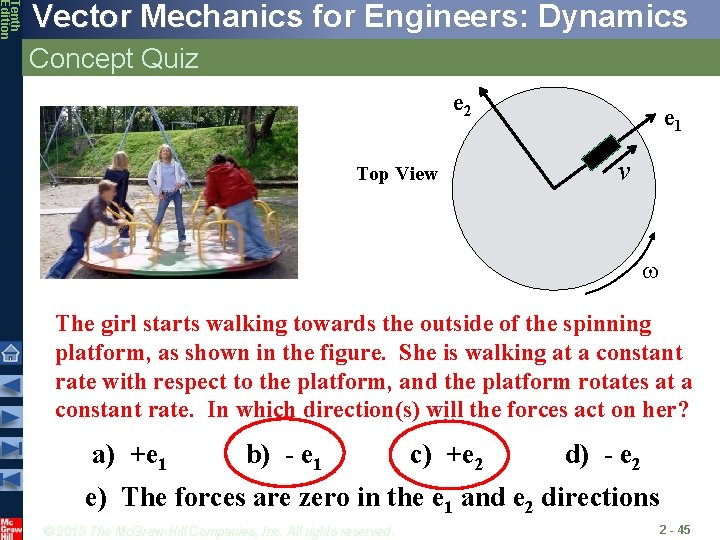 Tenth Edition

Vector Mechanics for Engineers: Dynamics

Concept Quiz

Top View

$e_2$

$e_1$

$v$

$\omega$

The girl starts walking towards the outside of the spinning platform, as shown in the figure. She is walking at a constant rate with respect to the platform, and the platform rotates at a constant rate. In which direction(s) will the forces act on her?

a) $+e_1$ b) $-e_1$ c) $+e_2$ d) $-e_2$

e) The forces are zero in the $e_1$ and $e_2$ directions

Mc Graw Hill

© 2013 The McGraw-Hill Companies, Inc. All rights reserved.

2 - 45